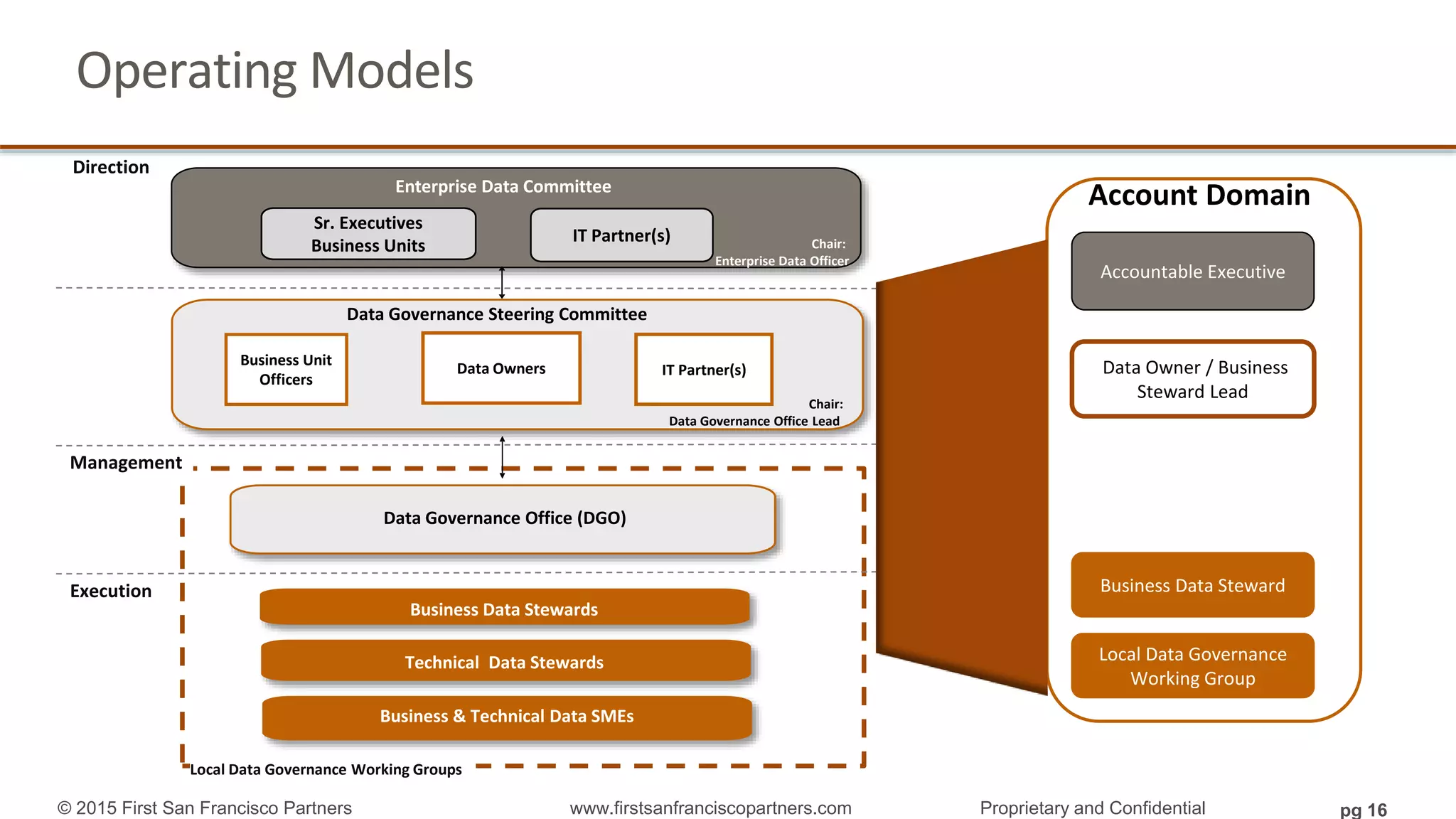 Operating Models

Direction

Enterprise Data Committee

Sr. Executives Business Units

IT Partner(s)

Chair: Enterprise Data Officer

Data Governance Steering Committee

Business Unit Officers

Data Owners

IT Partner(s)

Chair: Data Governance Office Lead

Management

Data Governance Office (DGO)

Execution

Business Data Stewards

Technical Data Stewards

Business & Technical Data SMEs

Local Data Governance Working Groups

Account Domain

Accountable Executive

Data Owner / Business Steward Lead

Business Data Steward

Local Data Governance Working Group

© 2015 First San Francisco Partners

www.firstsanfranciscopartners.com

Proprietary and Confidential

pg 16